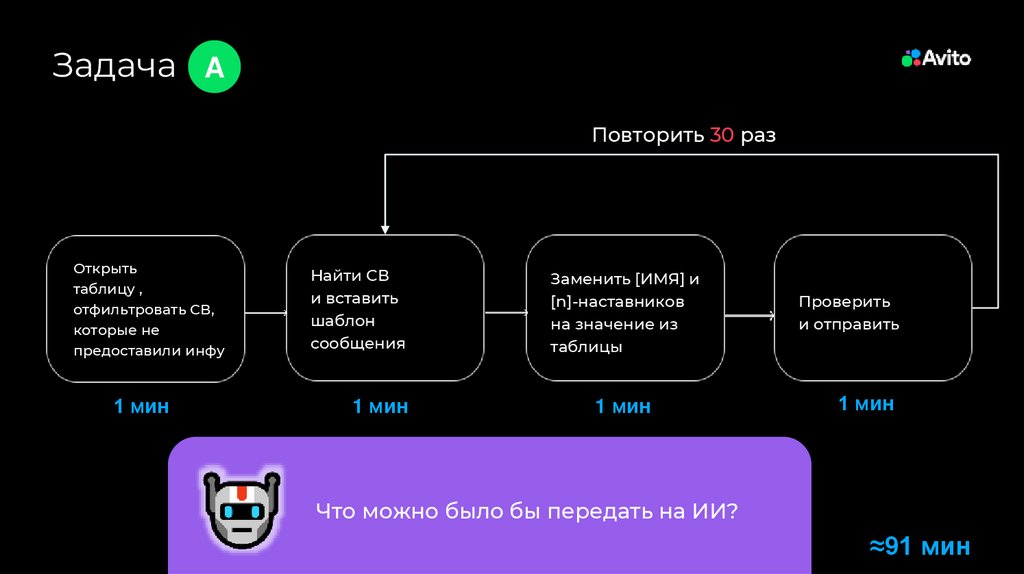 Задача A

Avito

Повторить 30 раз

Открыть таблицу , отфильтровать СВ, которые не предоставили инфу

Найти СВ и вставить шаблон сообщения

Заменить [ИМЯ] и [n]-наставников на значение из таблицы

Проверить и отправить

1 мин

1 мин

1 мин

1 мин

Что можно было бы передать на ИИ?

≈91 мин